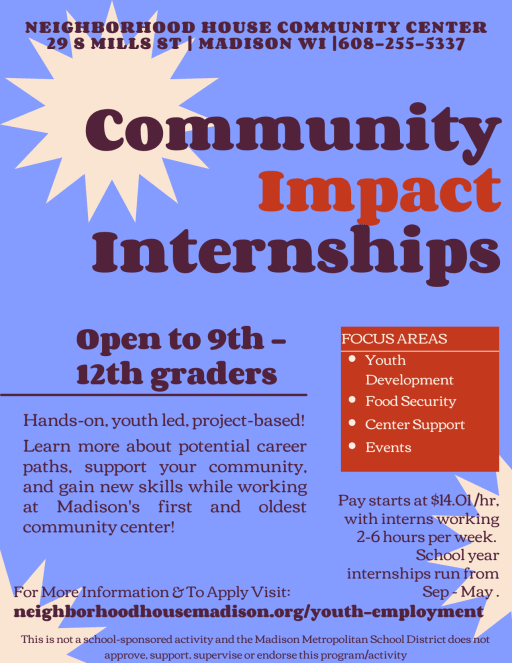 NEIGHBORHOOD HOUSE COMMUNITY CENTER
29 S MILLS ST | MADISON WI |608-255-5337

Community Impact Internships

Open to 9th - 12th graders

Hands-on, youth led, project-based!

Learn more about potential career paths, support your community, and gain new skills while working at Madison's first and oldest community center!

FOCUS AREAS
- Youth Development
- Food Security
- Center Support
- Events

Pay starts at $14.01/hr, with interns working 2-6 hours per week. School year internships run from Sep - May .

For More Information & To Apply Visit:
neighborhoodhousemadison.org/youth-employment

This is not a school-sponsored activity and the Madison Metropolitan School District does not approve, support, supervise or endorse this program/activity